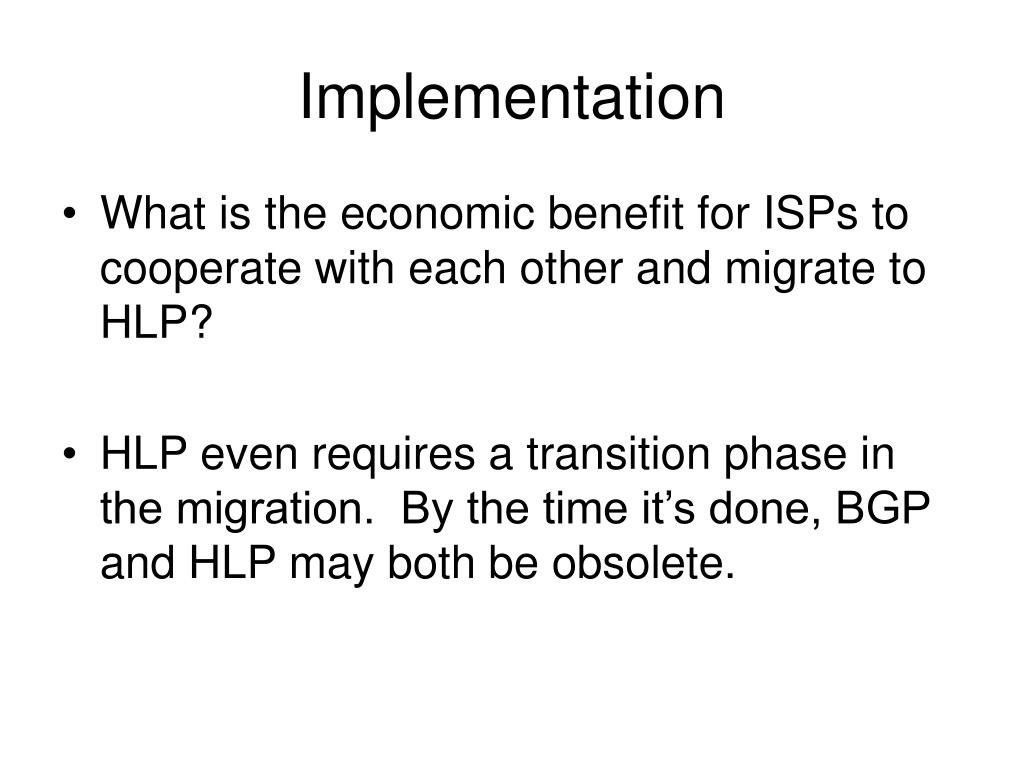 Implementation

• What is the economic benefit for ISPs to cooperate with each other and migrate to HLP?

• HLP even requires a transition phase in the migration.  By the time it’s done, BGP and HLP may both be obsolete.